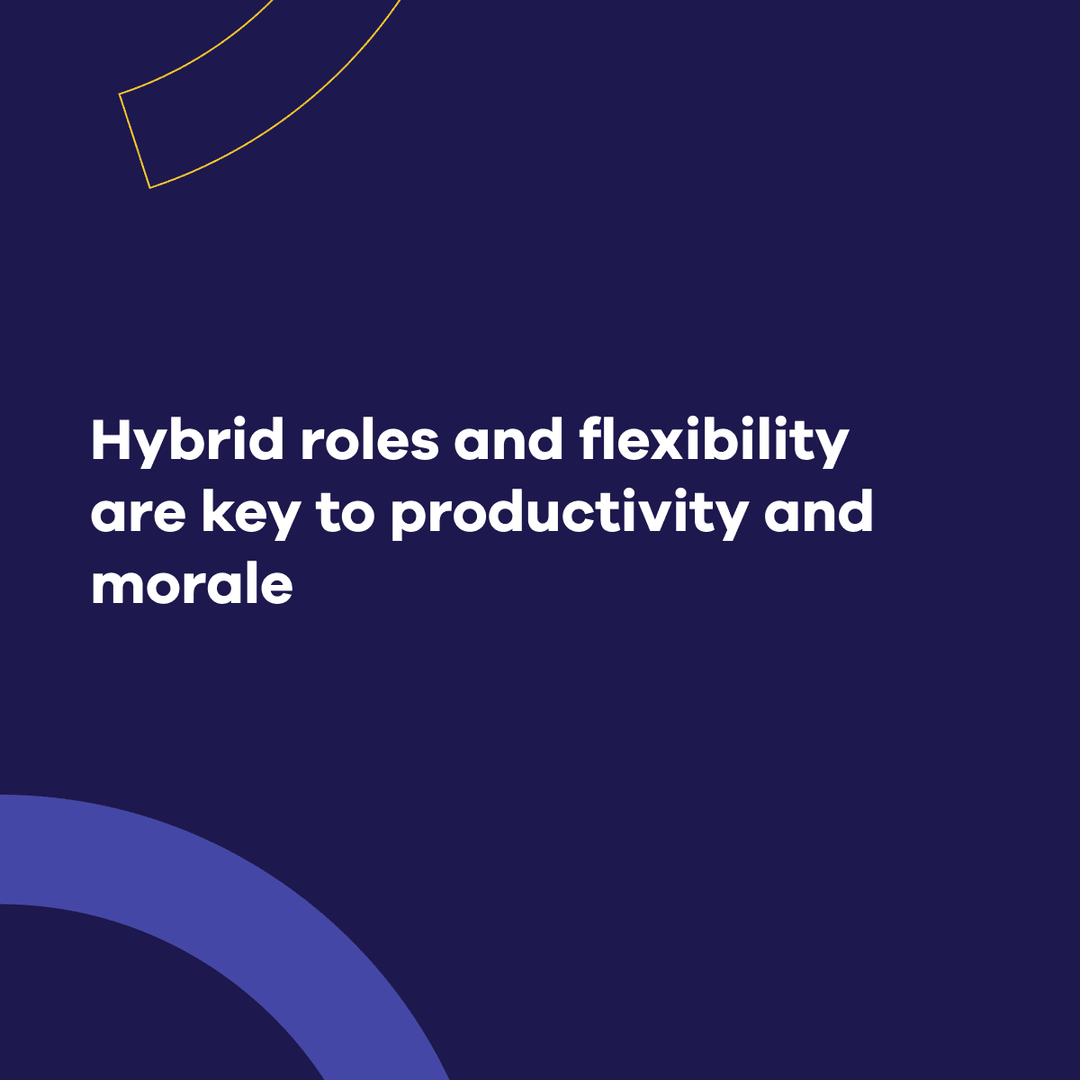 Hybrid roles and flexibility are key to productivity and morale